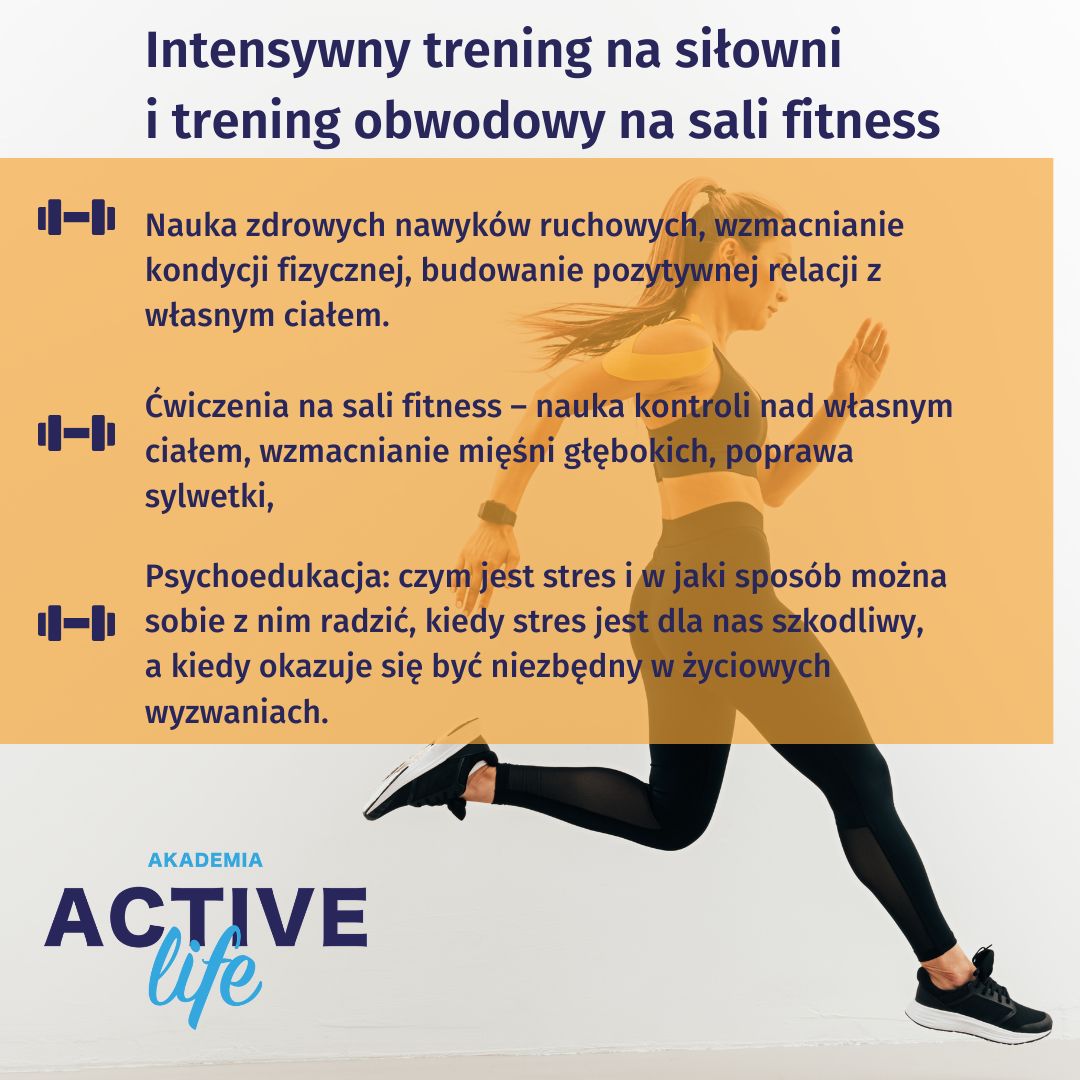 Intensywny trening na siłowni i trening obwodowy na sali fitness

Nauka zdrowych nawyków ruchowych, wzmacnianie kondycji fizycznej, budowanie pozytywnej relacji z własnym ciałem.

Ćwiczenia na sali fitness – nauka kontroli nad własnym ciałem, wzmacnianie mięśni głębokich, poprawa sylwetki,

Psychoedukacja: czym jest stres i w jaki sposób można sobie z nim radzić, kiedy stres jest dla nas szkodliwy, a kiedy okazuje się być niezbędny w życiowych wyzwaniach.

AKADEMIA
ACTIVE
life